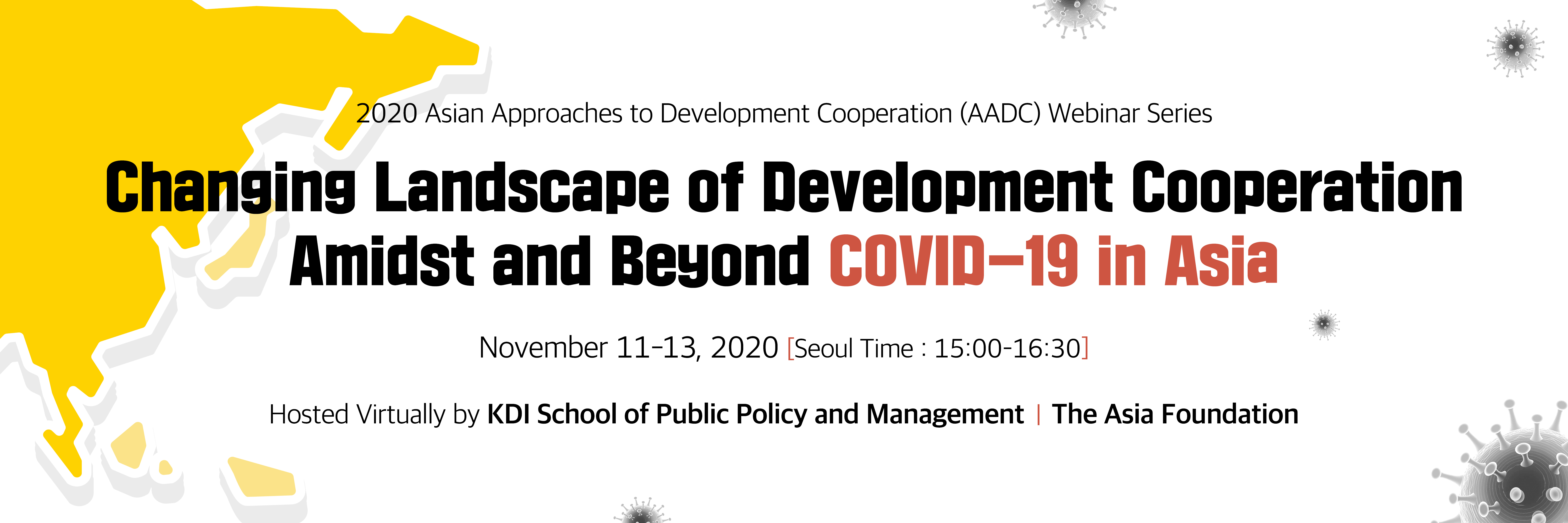 2020 Asian Approaches to Development Cooperation (AADC) Webinar Series

Changing Landscape of Development Cooperation Amidst and Beyond COVID-19 in Asia

November 11-13, 2020 [Seoul Time : 15:00-16:30]

Hosted Virtually by KDI School of Public Policy and Management | The Asia Foundation